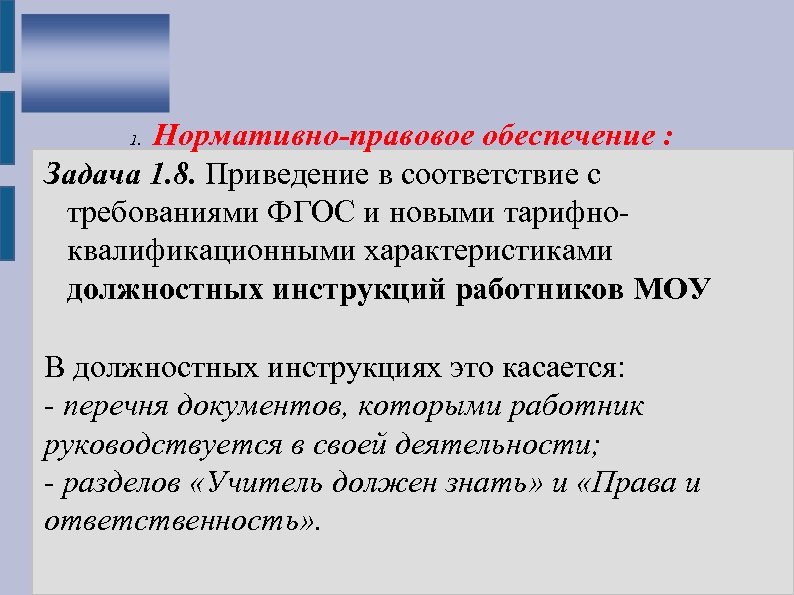 1. Нормативно-правовое обеспечение :

Задача 1.8. Приведение в соответствие с требованиями ФГОС и новыми тарифно-квалификационными характеристиками должностных инструкций работников МОУ

В должностных инструкциях это касается:
- перечня документов, которыми работник руководствуется в своей деятельности;
- разделов «Учитель должен знать» и «Права и ответственность».